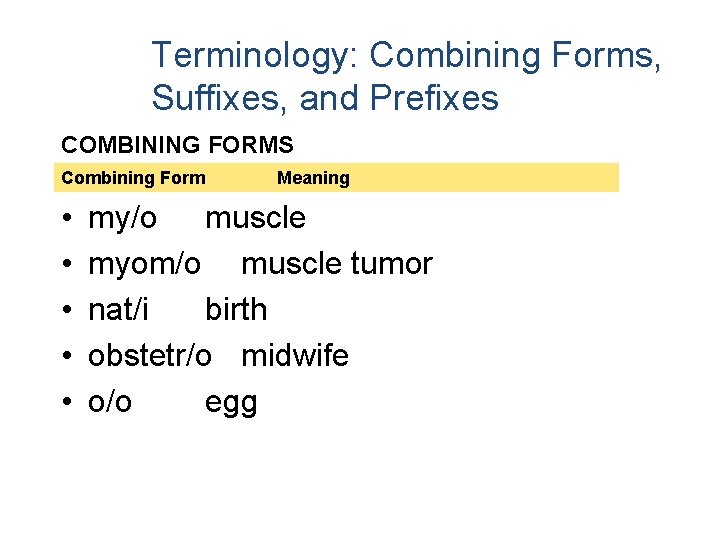 Terminology: Combining Forms, Suffixes, and Prefixes

COMBINING FORMS

Combining Form Meaning

• my/o muscle
• myom/o muscle tumor
• nat/i birth
• obstetr/o midwife
• o/o egg